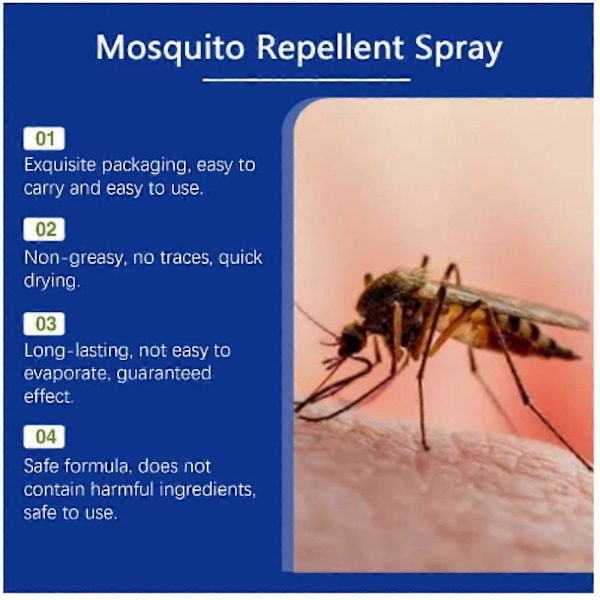 Mosquito Repellent Spray

01
Exquisite packaging, easy to carry and easy to use.

02
Non-greasy, no traces, quick drying.

03
Long-lasting, not easy to evaporate, guaranteed effect.

04
Safe formula, does not contain harmful ingredients, safe to use.